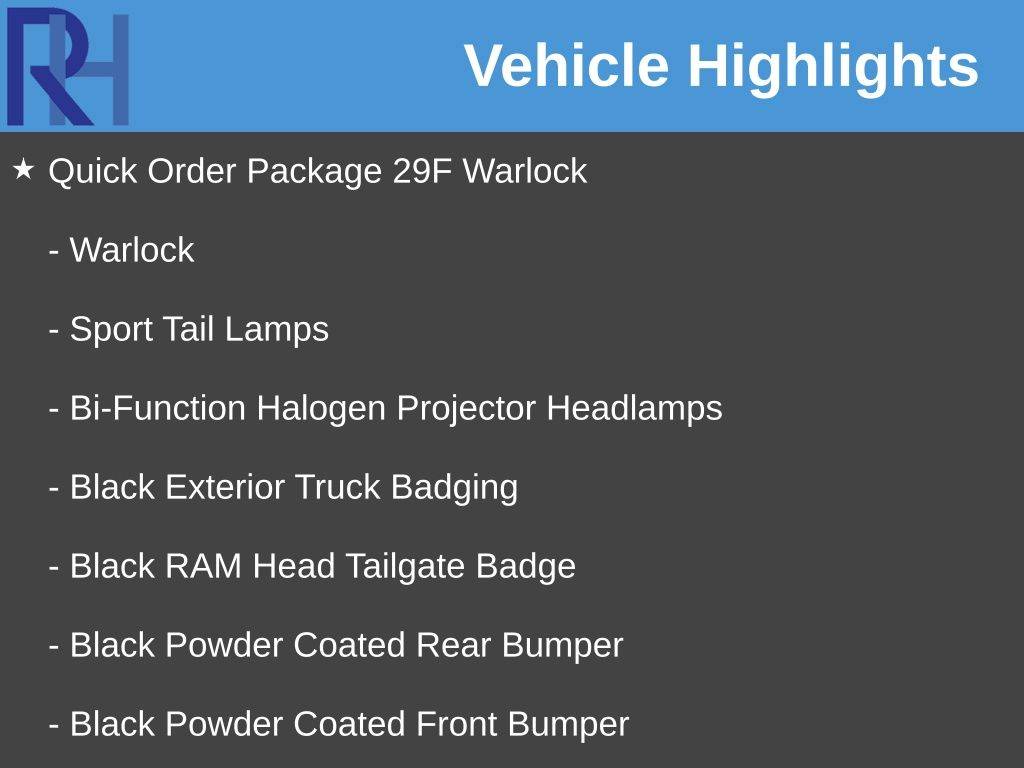 RH

Vehicle Highlights

★ Quick Order Package 29F Warlock

- Warlock

- Sport Tail Lamps

- Bi-Function Halogen Projector Headlamps

- Black Exterior Truck Badging

- Black RAM Head Tailgate Badge

- Black Powder Coated Rear Bumper

- Black Powder Coated Front Bumper